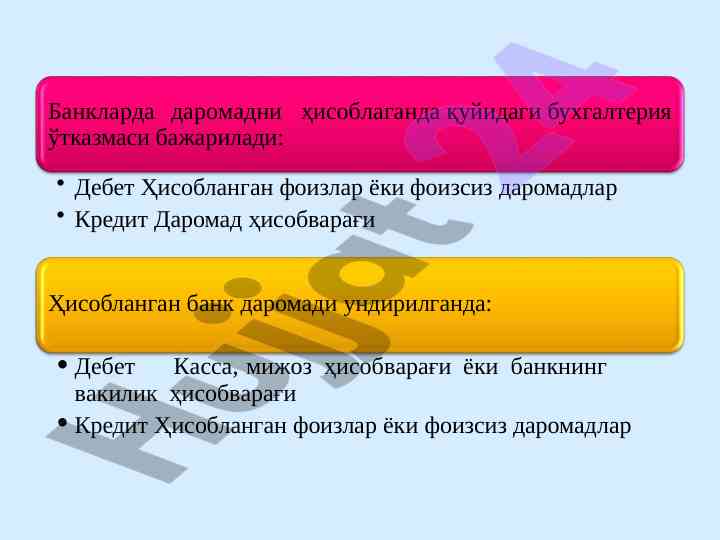 Банкларда даромадни ҳисоблаганда қуйидаги бухгалтерия ўтказмаси бажарилади:

• Дебет Ҳисобланган фоизлар ёки фоизсиз даромадлар
• Кредит Даромад ҳисобварағи

Ҳисобланган банк даромади ундирилганда:

• Дебет Касса, мижоз ҳисобварағи ёки банкнинг вакилик ҳисобварағи
• Кредит Ҳисобланган фоизлар ёки фоизсиз даромадлар

Hujjat24